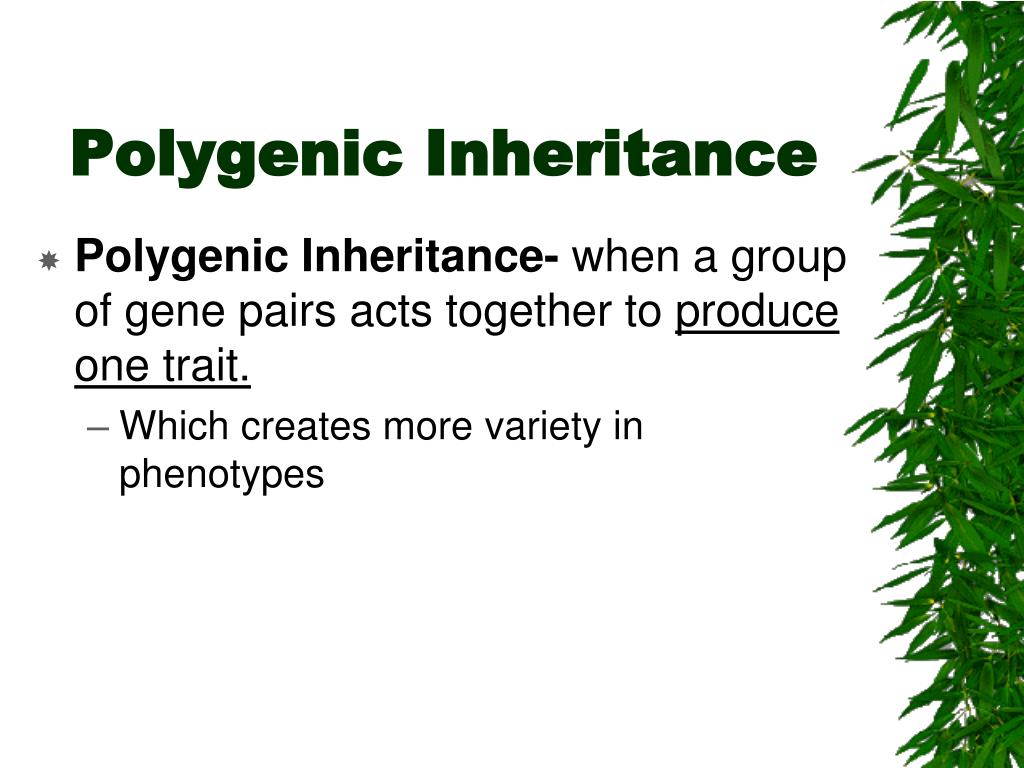 Polygenic Inheritance

Polygenic Inheritance- when a group of gene pairs acts together to produce one trait.

– Which creates more variety in phenotypes